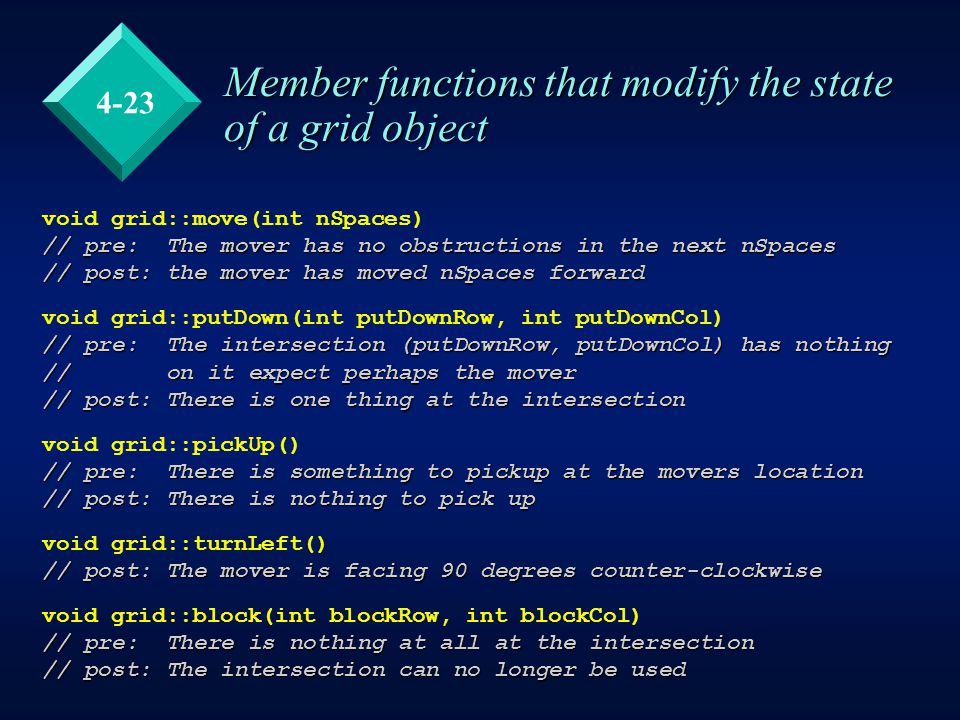 4-23

Member functions that modify the state of a grid object

void grid::move(int nSpaces)
// pre:  The mover has no obstructions in the next nSpaces
// post: the mover has moved nSpaces forward

void grid::putDown(int putDownRow, int putDownCol)
// pre:  The intersection (putDownRow, putDownCol) has nothing
//       on it expect perhaps the mover
// post: There is one thing at the intersection

void grid::pickUp()
// pre:  There is something to pickup at the movers location
// post: There is nothing to pick up

void grid::turnLeft()
// post: The mover is facing 90 degrees counter-clockwise

void grid::block(int blockRow, int blockCol)
// pre:  There is nothing at all at the intersection
// post: The intersection can no longer be used